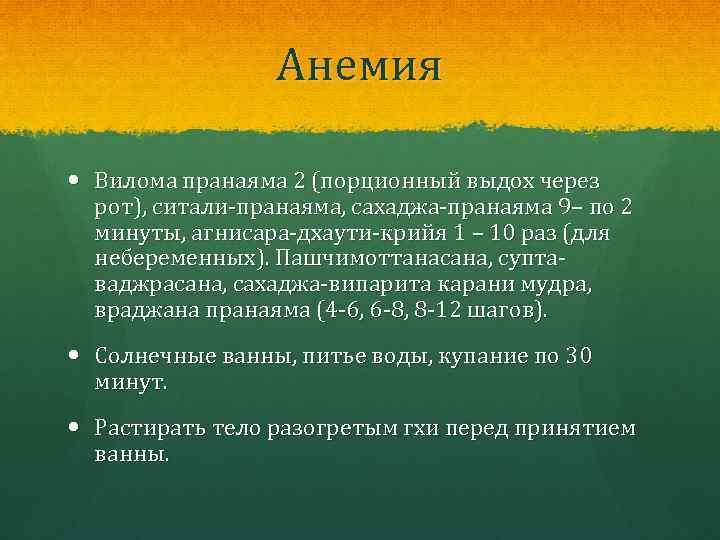 Анемия

• Вилома пранаяма 2 (порционный выдох через рот), ситали-пранаяма, сахаджа-пранаяма 9– по 2 минуты, агнисара-дхаути-крийя 1 – 10 раз (для небеременных). Пашчимоттанасана, супта-ваджрасана, сахаджа-випарита карани мудра, враджана пранаяма (4-6, 6-8, 8-12 шагов).

• Солнечные ванны, питье воды, купание по 30 минут.

• Растирать тело разогретым гхи перед принятием ванны.